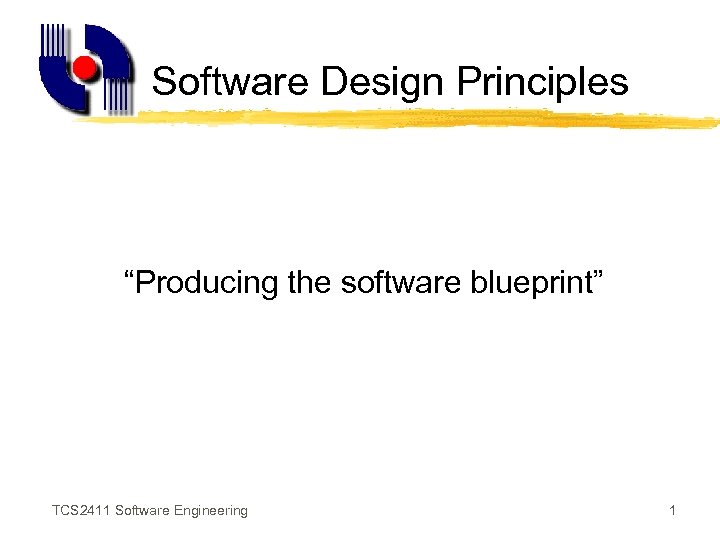 Software Design Principles

“Producing the software blueprint”

TCS2411 Software Engineering

1